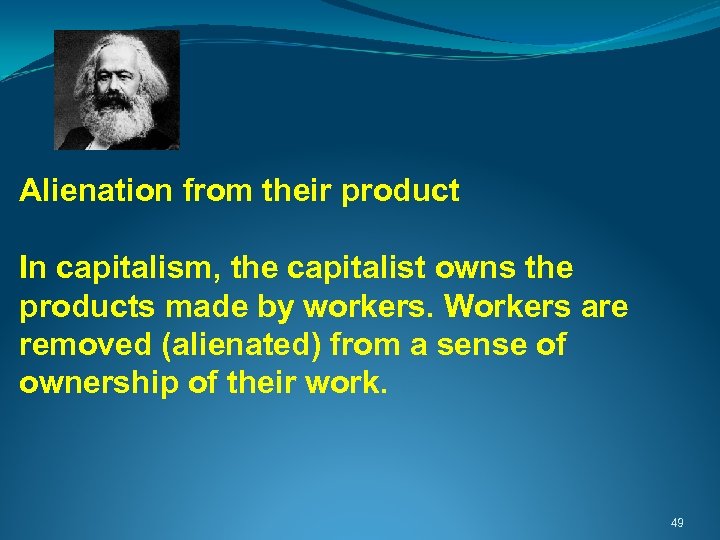 Alienation from their product

In capitalism, the capitalist owns the products made by workers. Workers are removed (alienated) from a sense of ownership of their work.

49